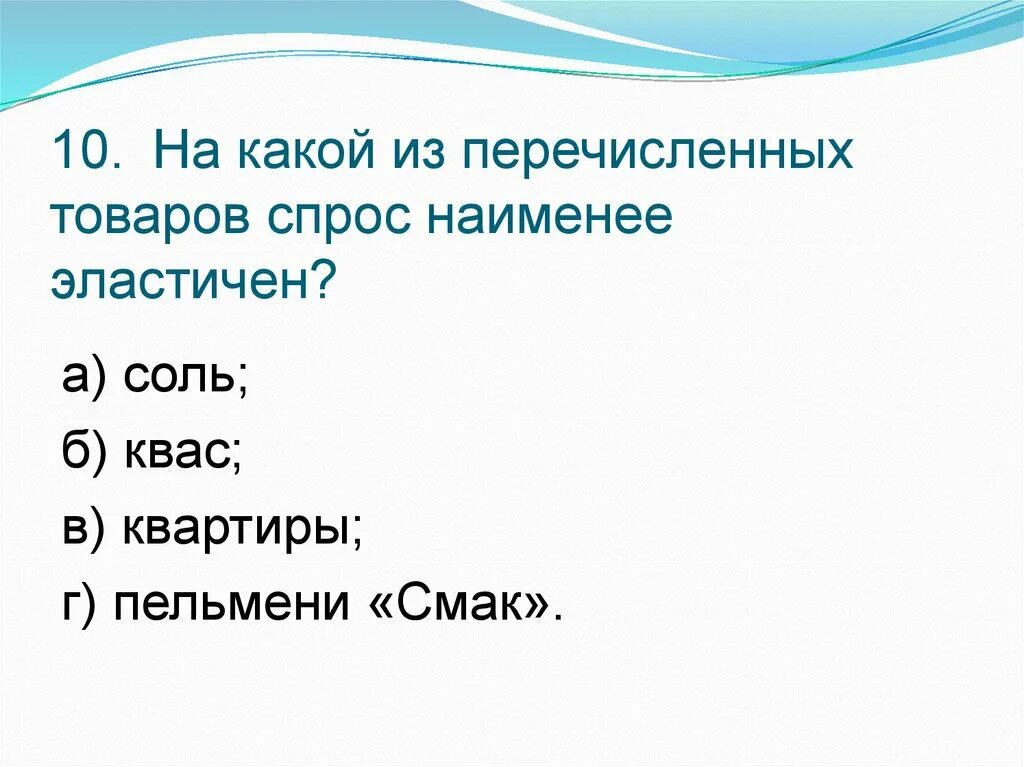 10. На какой из перечисленных товаров спрос наименее эластичен?

а) соль;

б) квас;

в) квартиры;

г) пельмени «Смак».